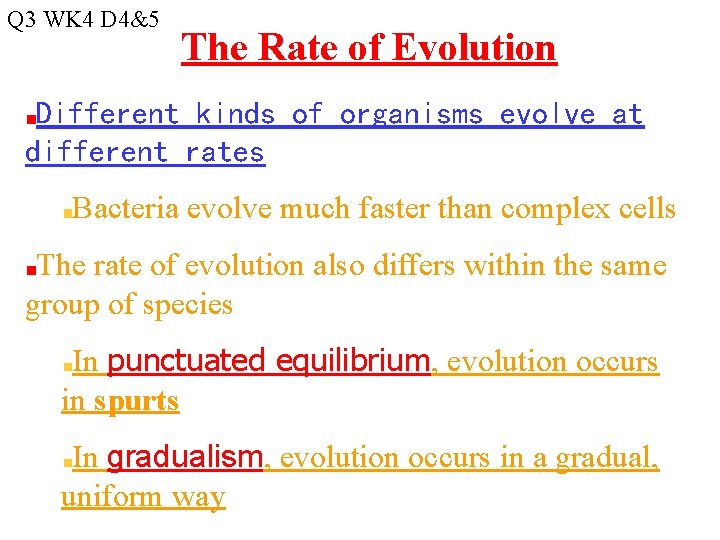 Q3 WK4 D4&5

The Rate of Evolution

Different kinds of organisms evolve at different rates

Bacteria evolve much faster than complex cells

The rate of evolution also differs within the same group of species

In punctuated equilibrium, evolution occurs in spurts

In gradualism, evolution occurs in a gradual, uniform way